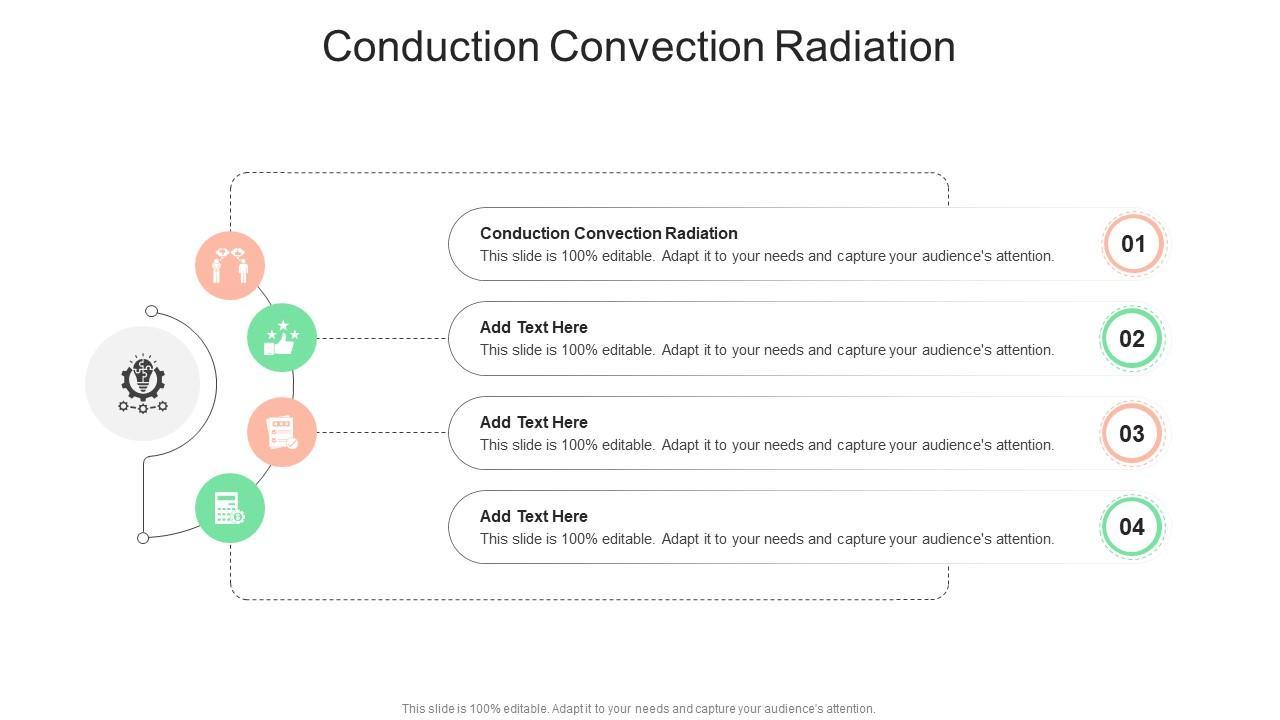 Conduction Convection Radiation

Conduction Convection Radiation
This slide is 100% editable. Adapt it to your needs and capture your audience's attention.

01

Add Text Here
This slide is 100% editable. Adapt it to your needs and capture your audience's attention.

02

Add Text Here
This slide is 100% editable. Adapt it to your needs and capture your audience's attention.

03

Add Text Here
This slide is 100% editable. Adapt it to your needs and capture your audience's attention.

04

This slide is 100% editable. Adapt it to your needs and capture your audience's attention.